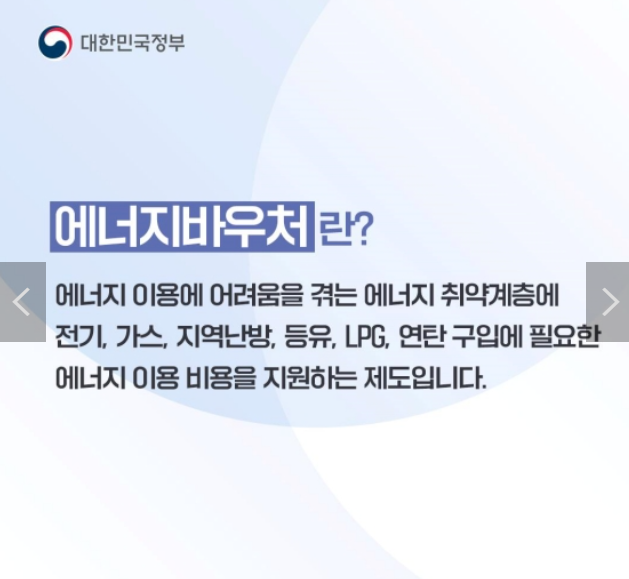 대한민국정부

에너지바우처 란?

에너지 이용에 어려움을 겪는 에너지 취약계층에 전기, 가스, 지역난방, 등유, LPG, 연탄 구입에 필요한 에너지 이용 비용을 지원하는 제도입니다.